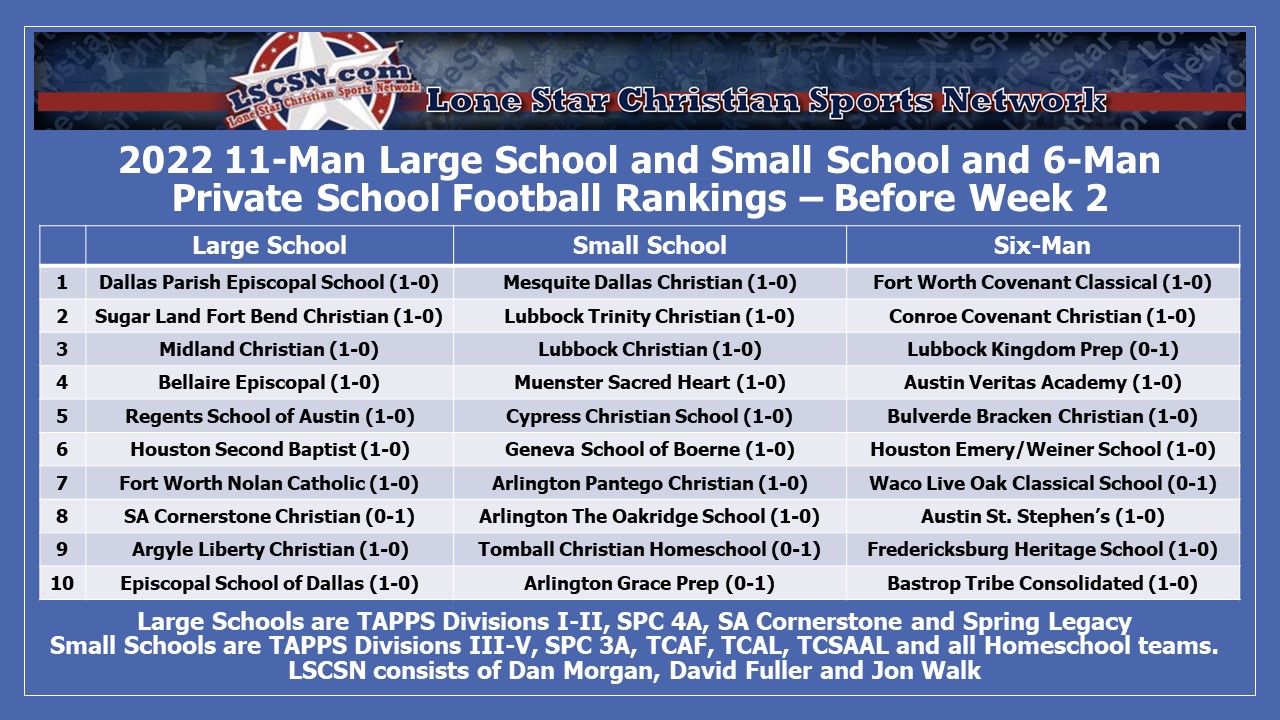 LSCSN.com
Lone Star Christian Sports Network
Lone Star Christian Sports Network

2022 11-Man Large School and Small School and 6-Man Private School Football Rankings – Before Week 2

| | Large School | Small School | Six-Man |
|---|---|---|---|
| 1 | Dallas Parish Episcopal School (1-0) | Mesquite Dallas Christian (1-0) | Fort Worth Covenant Classical (1-0) |
| 2 | Sugar Land Fort Bend Christian (1-0) | Lubbock Trinity Christian (1-0) | Conroe Covenant Christian (1-0) |
| 3 | Midland Christian (1-0) | Lubbock Christian (1-0) | Lubbock Kingdom Prep (0-1) |
| 4 | Bellaire Episcopal (1-0) | Muenster Sacred Heart (1-0) | Austin Veritas Academy (1-0) |
| 5 | Regents School of Austin (1-0) | Cypress Christian School (1-0) | Bulverde Bracken Christian (1-0) |
| 6 | Houston Second Baptist (1-0) | Geneva School of Boerne (1-0) | Houston Emery/Weiner School (1-0) |
| 7 | Fort Worth Nolan Catholic (1-0) | Arlington Pantego Christian (1-0) | Waco Live Oak Classical School (0-1) |
| 8 | SA Cornerstone Christian (0-1) | Arlington The Oakridge School (1-0) | Austin St. Stephen's (1-0) |
| 9 | Argyle Liberty Christian (1-0) | Tomball Christian Homeschool (0-1) | Fredericksburg Heritage School (1-0) |
| 10 | Episcopal School of Dallas (1-0) | Arlington Grace Prep (0-1) | Bastrop Tribe Consolidated (1-0) |

Large Schools are TAPPS Divisions I-II, SPC 4A, SA Cornerstone and Spring Legacy
Small Schools are TAPPS Divisions III-V, SPC 3A, TCAF, TCAL, TCSAAL and all Homeschool teams.
LSCSN consists of Dan Morgan, David Fuller and Jon Walk